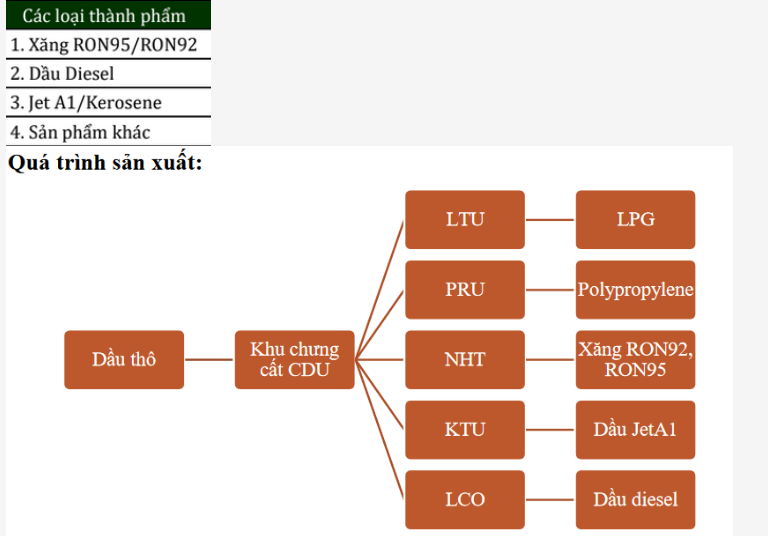 | Các loại thành phẩm |
|---|
| 1. Xăng RON95/RON92 |
| 2. Dầu Diesel |
| 3. Jet A1/Kerosene |
| 4. Sản phẩm khác |

**Quá trình sản xuất:**

Dầu thô

Khu chưng cất CDU

LTU

PRU

NHT

KTU

LCO

LPG

Polypropylene

Xăng RON92, RON95

Dầu JetA1

Dầu diesel